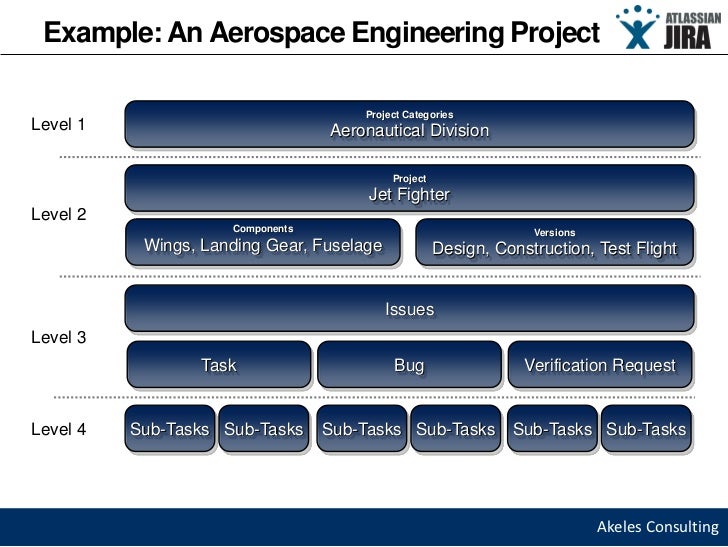 Example: An Aerospace Engineering Project

ATLASSIAN JIRA

Level 1

Project Categories
Aeronautical Division

Level 2

Project
Jet Fighter

Components
Wings, Landing Gear, Fuselage

Versions
Design, Construction, Test Flight

Level 3

Issues

Task

Bug

Verification Request

Level 4

Sub-Tasks Sub-Tasks Sub-Tasks Sub-Tasks Sub-Tasks Sub-Tasks

Akeles Consulting